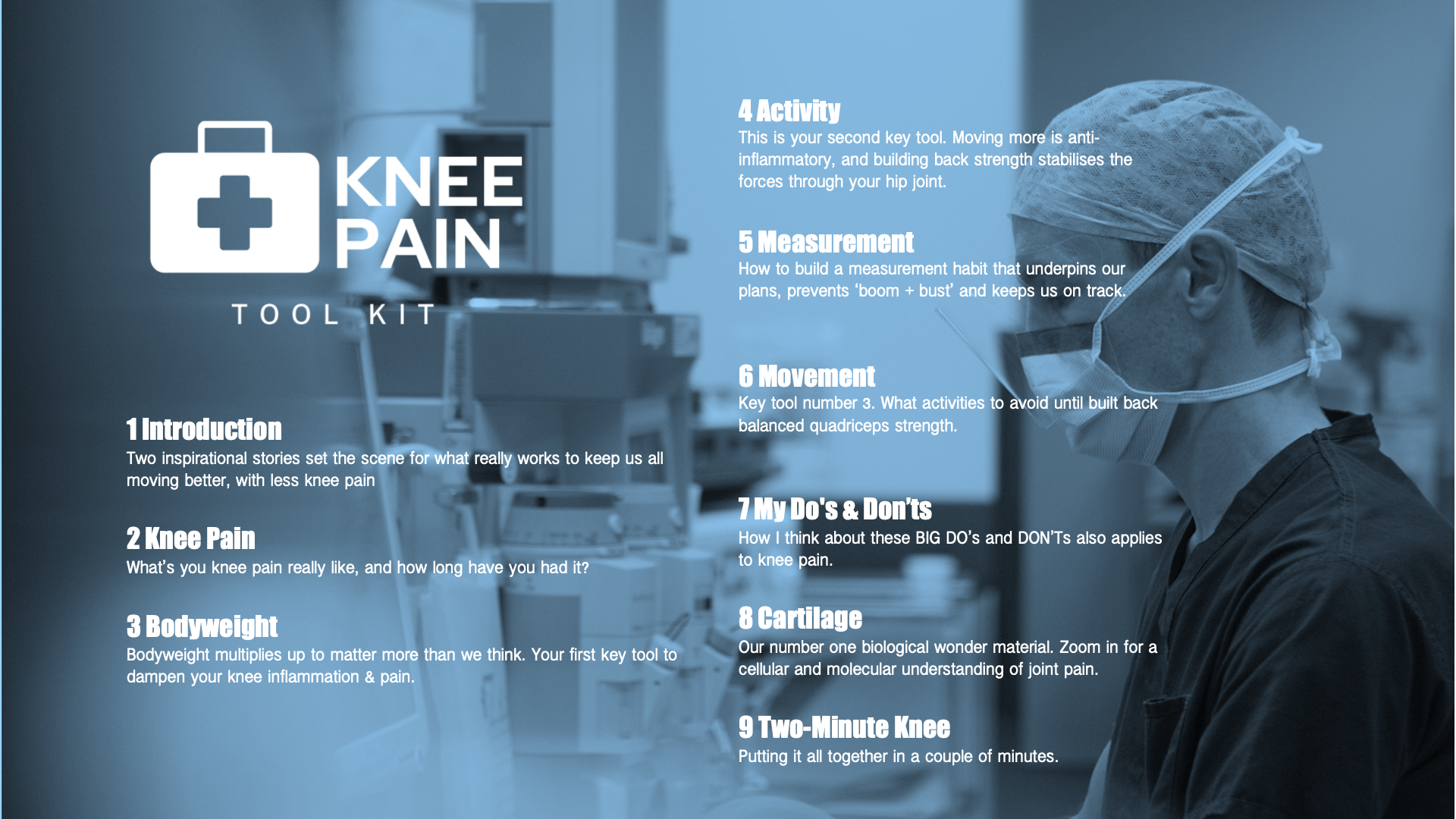 KNEE PAIN

TOOL KIT

1 Introduction
Two inspirational stories set the scene for what really works to keep us all moving better, with less knee pain

2 Knee Pain
What's you knee pain really like, and how long have you had it?

3 Bodyweight
Bodyweight multiplies up to matter more than we think. Your first key tool to dampen your knee inflammation & pain.

4 Activity
This is your second key tool. Moving more is anti-inflammatory, and building back strength stabilises the forces through your hip joint.

5 Measurement
How to build a measurement habit that underpins our plans, prevents 'boom + bust' and keeps us on track.

6 Movement
Key tool number 3. What activities to avoid until built back balanced quadriceps strength.

7 My Do's & Don'ts
How I think about these BIG DO's and DON'Ts also applies to knee pain.

8 Cartilage
Our number one biological wonder material. Zoom in for a cellular and molecular understanding of joint pain.

9 Two-Minute Knee
Putting it all together in a couple of minutes.